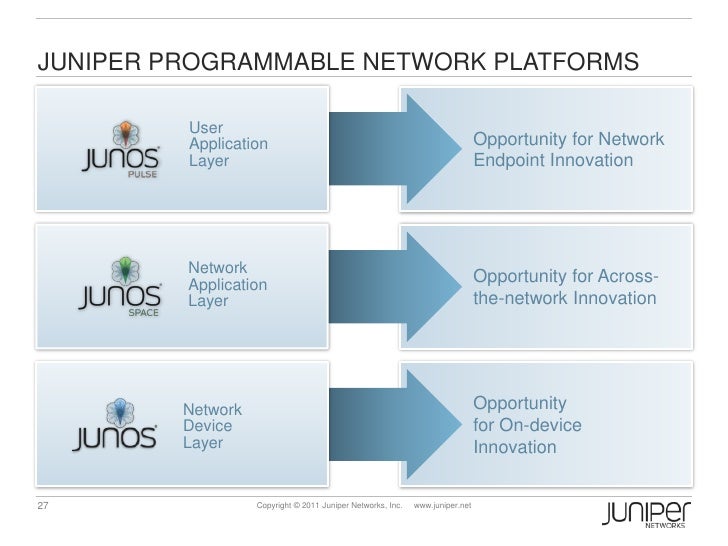 JUNIPER PROGRAMMABLE NETWORK PLATFORMS

JUNOS PULSE

User Application Layer

Opportunity for Network Endpoint Innovation

JUNOS SPACE

Network Application Layer

Opportunity for Across-the-network Innovation

JUNOS

Network Device Layer

Opportunity for On-device Innovation

27

Copyright © 2011 Juniper Networks, Inc. www.juniper.net

JUNIPER NETWORKS